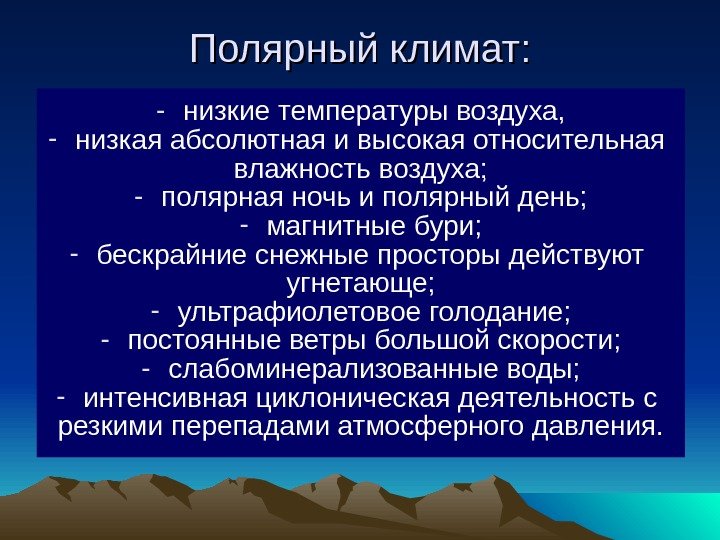 Полярный климат:

- низкие температуры воздуха,
- низкая абсолютная и высокая относительная влажность воздуха;
- полярная ночь и полярный день;
- магнитные бури;
- бескрайние снежные просторы действуют угнетающе;
- ультрафиолетовое голодание;
- постоянные ветры большой скорости;
- слабоминерализованные воды;
- интенсивная циклоническая деятельность с резкими перепадами атмосферного давления.